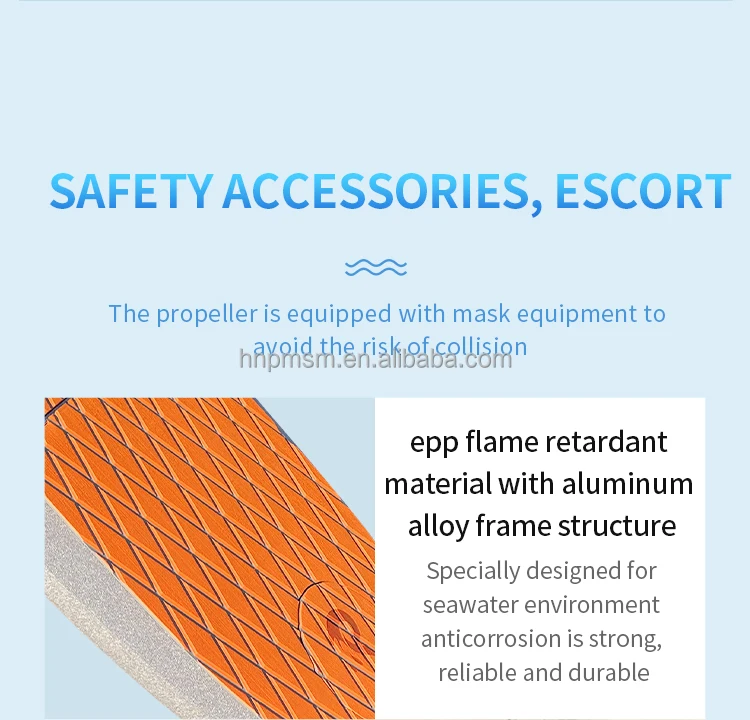 SAFETY ACCESSORIES, ESCORT

The propeller is equipped with mask equipment to avoid the risk of collision

hnpmsm.en.alibaba.com

epp flame retardant material with aluminum alloy frame structure

Specially designed for seawater environment anticorrosion is strong, reliable and durable